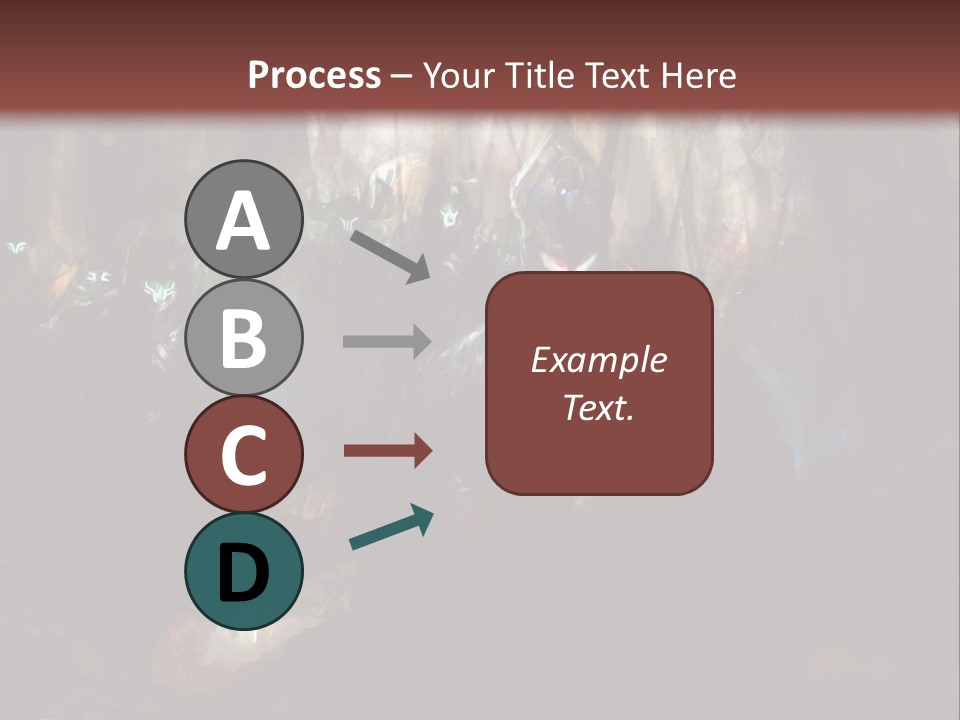 Process – Your Title Text Here

A

B

C

D

Example Text.